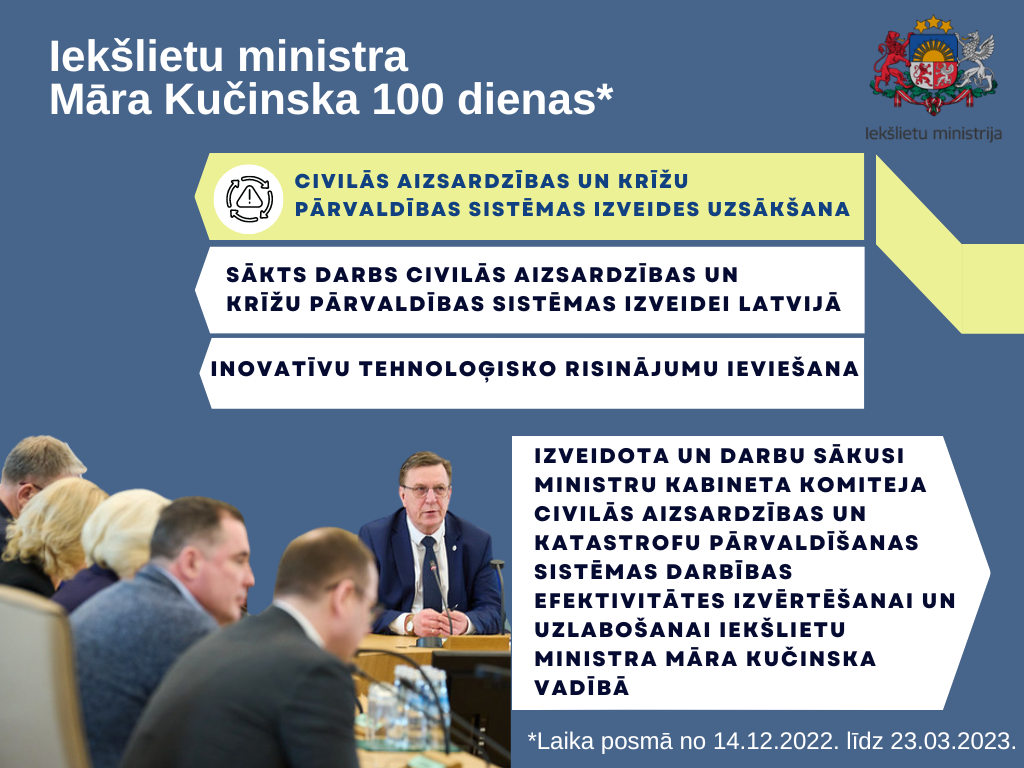 Iekšlietu ministra
Māra Kučinska 100 dienas*

Iekšlietu ministrija

CIVILĀS AIZSARDZĪBAS UN KRĪŽU PĀRVALDĪBAS SISTĒMAS IZVEIDES UZSĀKŠANA

SĀKTS DARBS CIVILĀS AIZSARDZĪBAS UN KRĪŽU PĀRVALDĪBAS SISTĒMAS IZVEIDEI LATVIJĀ

INOVATĪVU TEHNOLOĢISKO RISINĀJUMU IEVIEŠANA

IZVEIDOTA UN DARBU SĀKUSI MINISTRU KABINETA KOMITEJA CIVILĀS AIZSARDZĪBAS UN KATASTROFU PĀRVALDĪŠANAS SISTĒMAS DARBĪBAS EFEKTIVITĀTES IZVĒRTĒŠANAI UN UZLABOŠANAI IEKŠLIETU MINISTRA MĀRA KUČINSKA VADĪBĀ

*Laika posmā no 14.12.2022. līdz 23.03.2023.